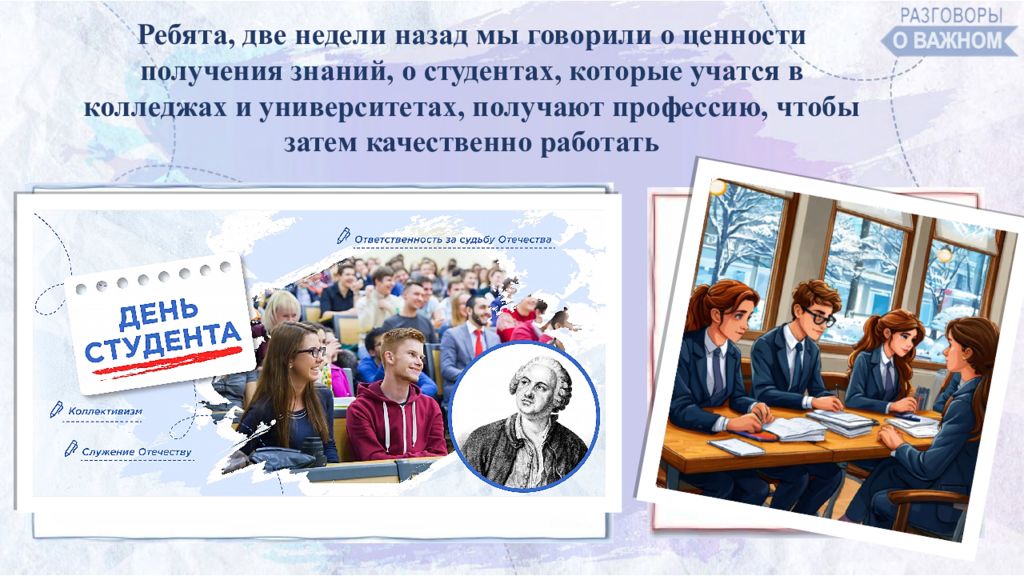 РАЗГОВОРЫ
О ВАЖНОМ

Ребята, две недели назад мы говорили о ценности получения знаний, о студентах, которые учатся в колледжах и университетах, получают профессию, чтобы затем качественно работать

Ответственность за судьбу Отечества

ДЕНЬ СТУДЕНТА

Коллективизм

Служение Отечеству